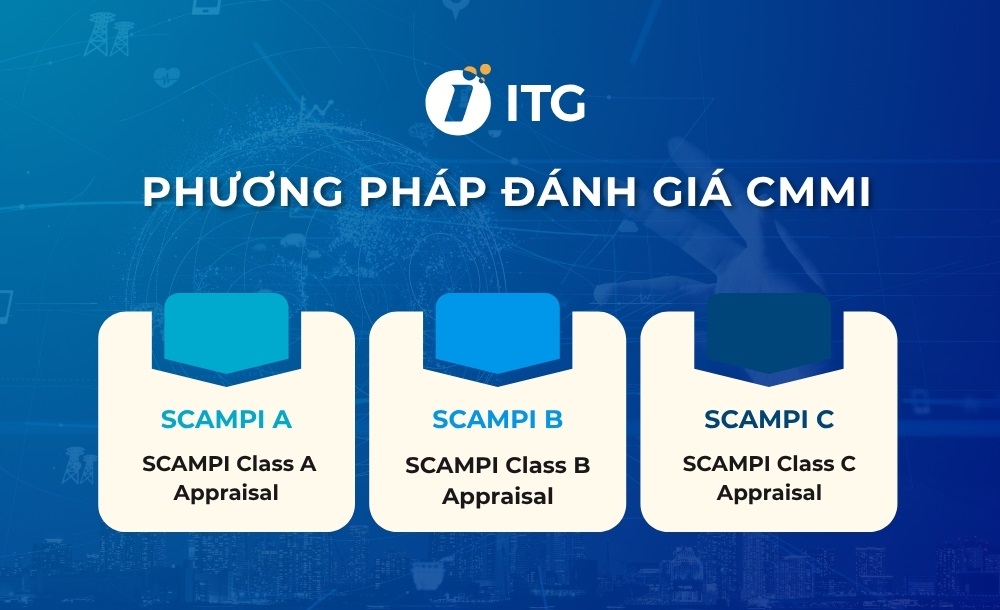 ITG

PHƯƠNG PHÁP ĐÁNH GIÁ CMMI

SCAMPI A
SCAMPI Class A Appraisal

SCAMPI B
SCAMPI Class B Appraisal

SCAMPI C
SCAMPI Class C Appraisal